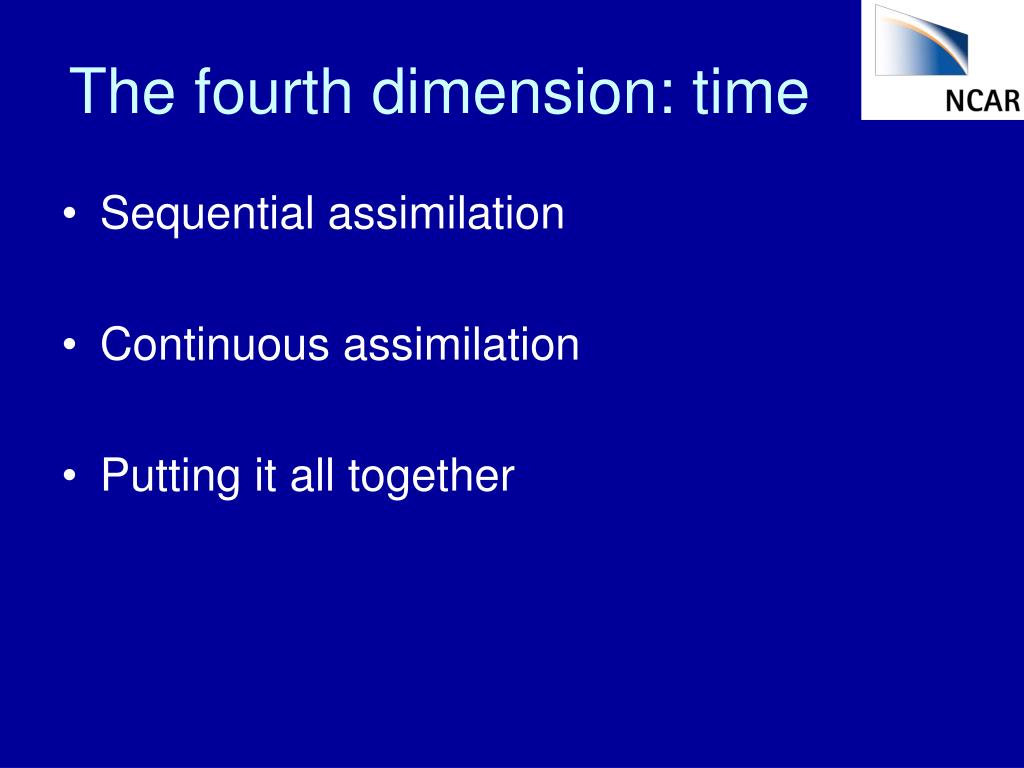 The fourth dimension: time

NCAR

• Sequential assimilation

• Continuous assimilation

• Putting it all together